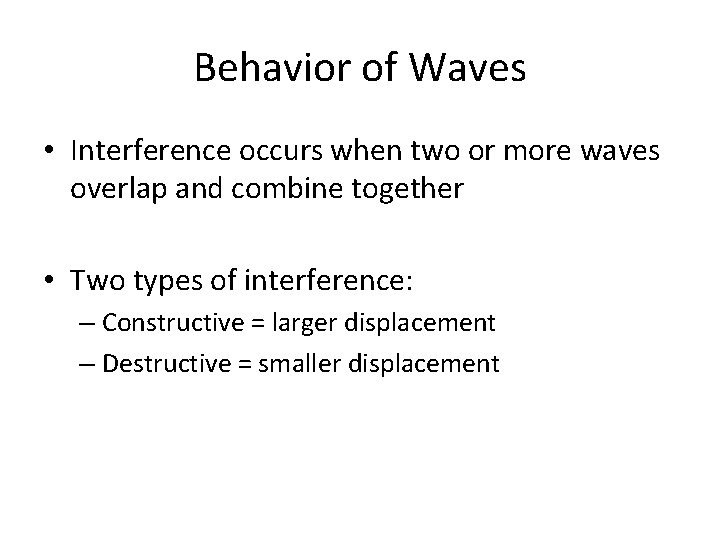 Behavior of Waves

• Interference occurs when two or more waves overlap and combine together

• Two types of interference:
– Constructive = larger displacement
– Destructive = smaller displacement